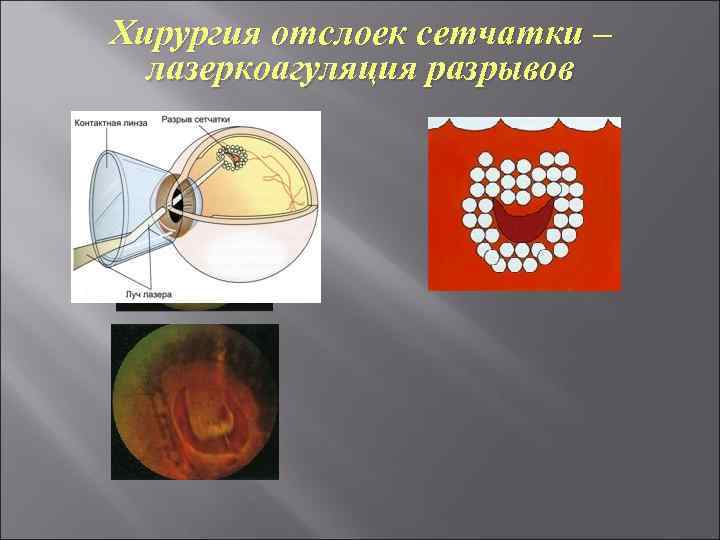 Хирургия отслоек сетчатки – лазеркоагуляция разрывов

Контактная линза
Разрыв сетчатки
Луч лазера